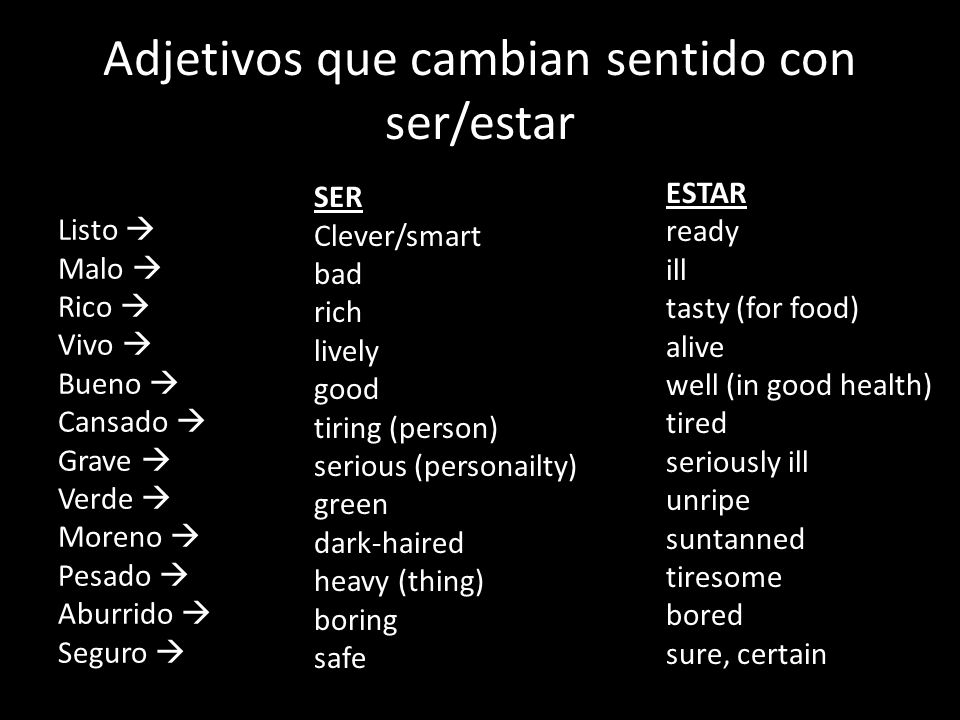 Adjetivos que cambian sentido con ser/estar

| | SER | ESTAR |
|---|---|---|
| Listo → | Clever/smart | ready |
| Malo → | bad | ill |
| Rico → | rich | tasty (for food) |
| Vivo → | lively | alive |
| Bueno → | good | well (in good health) |
| Cansado → | tiring (person) | tired |
| Grave → | serious (personailty) | seriously ill |
| Verde → | green | unripe |
| Moreno → | dark-haired | suntanned |
| Pesado → | heavy (thing) | tiresome |
| Aburrido → | boring | bored |
| Seguro → | safe | sure, certain |